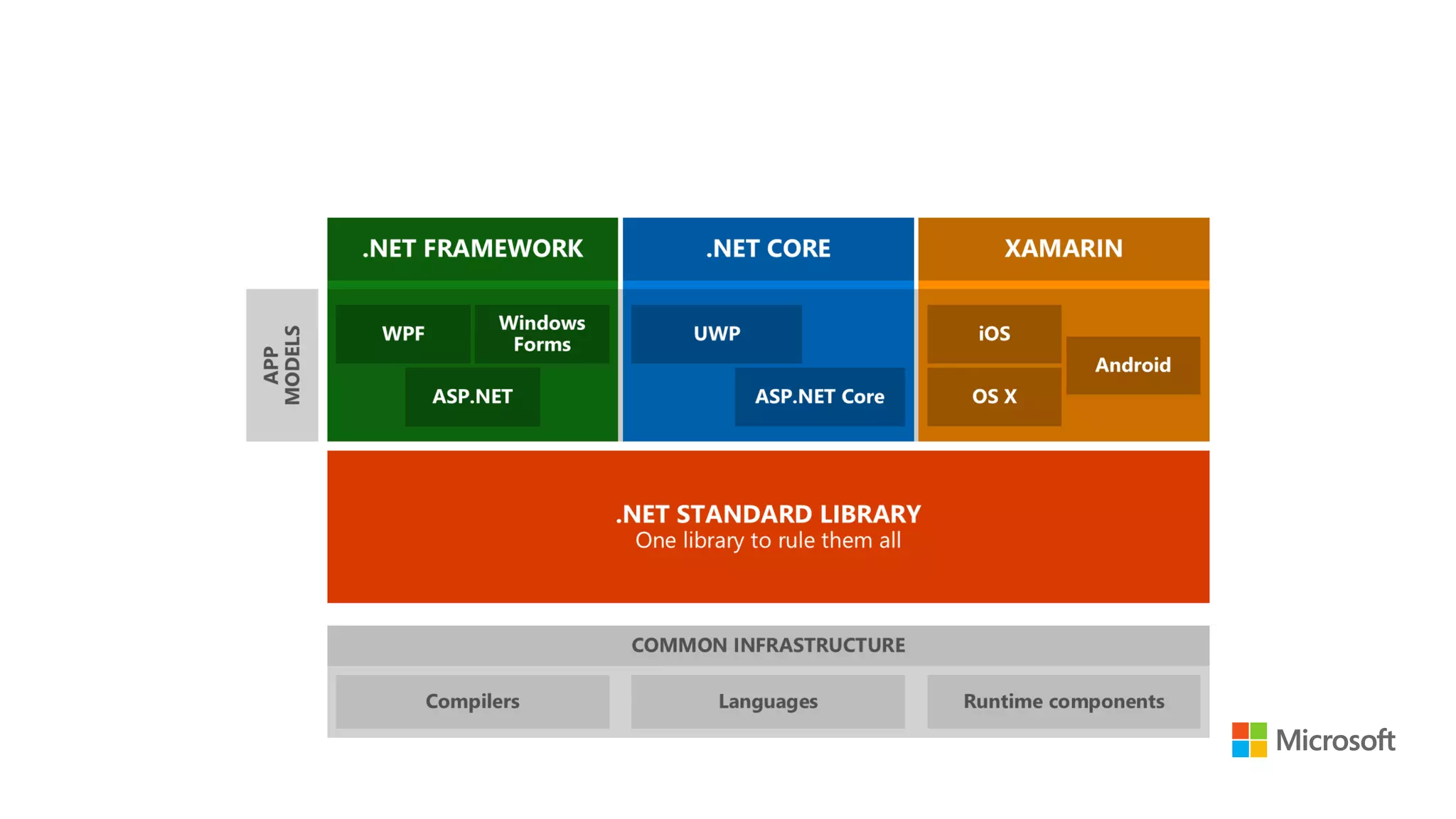 APP MODELS

.NET FRAMEWORK

WPF

Windows Forms

ASP.NET

.NET CORE

UWP

ASP.NET Core

XAMARIN

iOS

Android

OS X

.NET STANDARD LIBRARY
One library to rule them all

COMMON INFRASTRUCTURE

Compilers

Languages

Runtime components

Microsoft